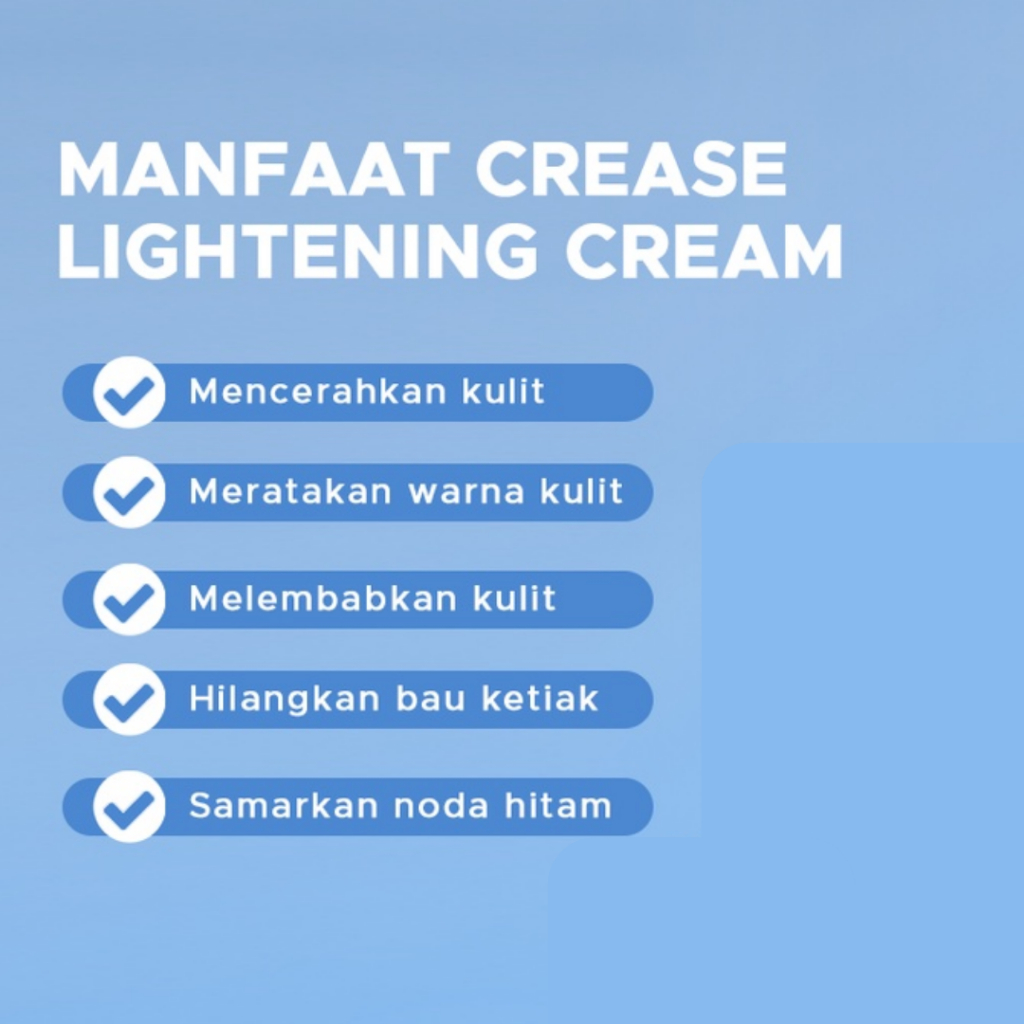 MANFAAT CREASE LIGHTENING CREAM

Mencerahkan kulit

Meratakan warna kulit

Melembabkan kulit

Hilangkan bau ketiak

Samarkan noda hitam